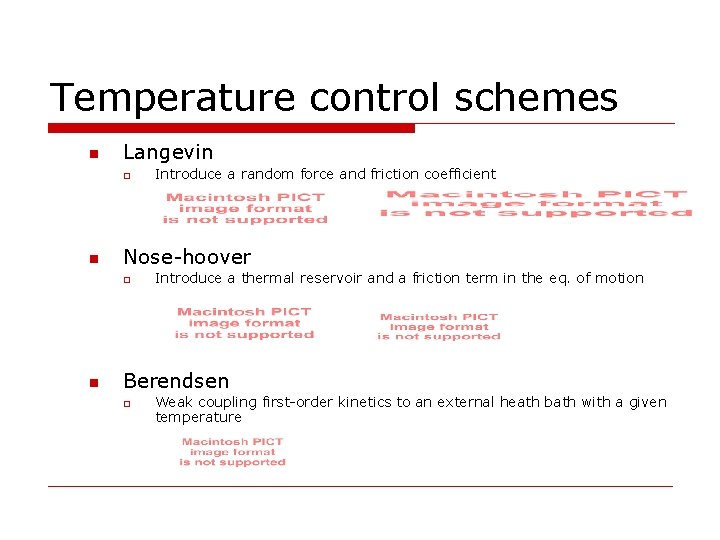 Temperature control schemes

Langevin
Introduce a random force and friction coefficient

Macintosh PICT image format is not supported

Macintosh PICT image format is not supported

Nose-hoover
Introduce a thermal reservoir and a friction term in the eq. of motion

Macintosh PICT image format is not supported

Macintosh PICT image format is not supported

Berendsen
Weak coupling first-order kinetics to an external heath bath with a given temperature

Macintosh PICT image format is not supported